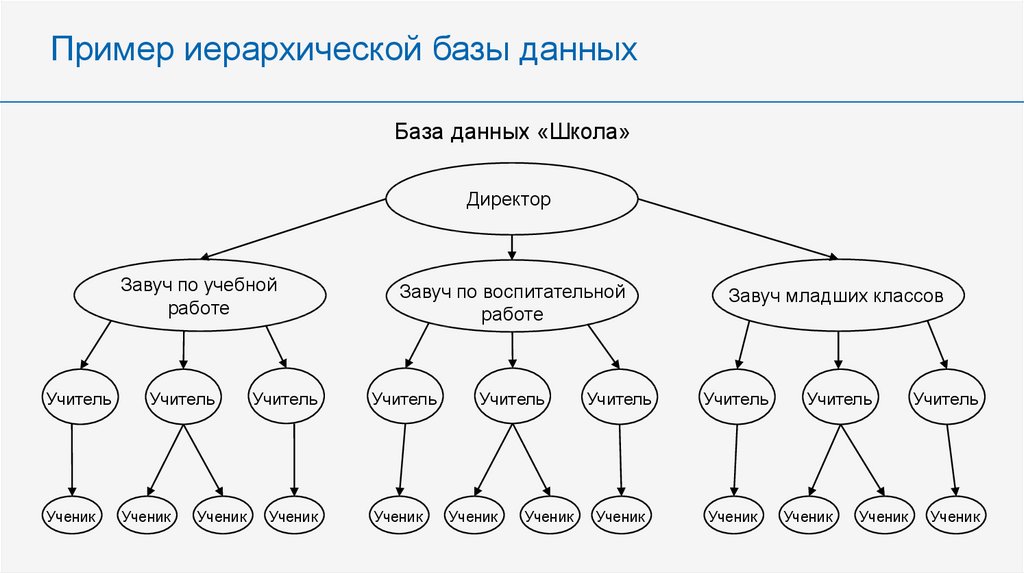 Пример иерархической базы данных

База данных «Школа»

Директор

Завуч по учебной работе

Завуч по воспитательной работе

Завуч младших классов

Учитель

Учитель

Учитель

Учитель

Учитель

Учитель

Учитель

Учитель

Учитель

Ученик

Ученик

Ученик

Ученик

Ученик

Ученик

Ученик

Ученик

Ученик

Ученик

Ученик

Ученик